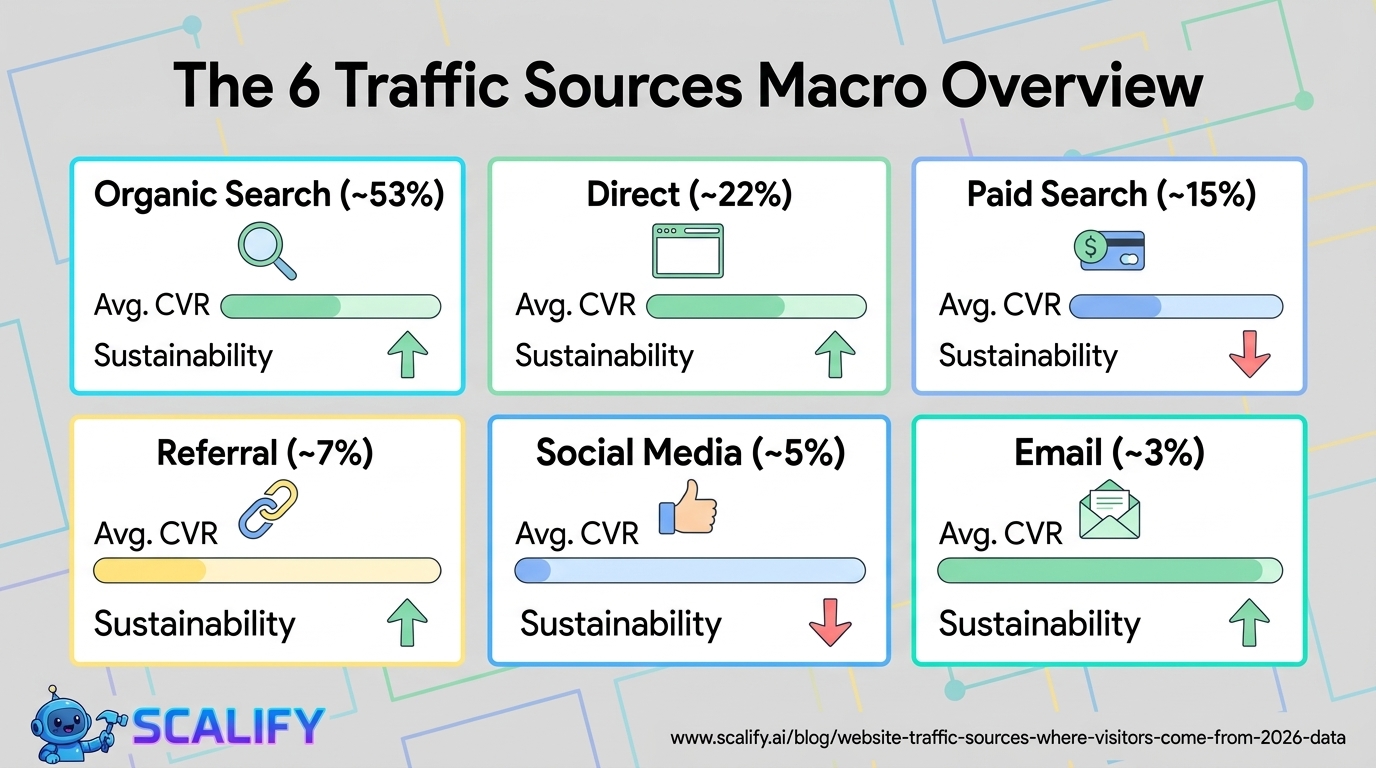 The 6 Traffic Sources Macro Overview

Organic Search (~53%)
Avg. CVR
Sustainability

Direct (~22%)
Avg. CVR
Sustainability

Paid Search (~15%)
Avg. CVR
Sustainability

Referral (~7%)
Avg. CVR
Sustainability

Social Media (~5%)
Avg. CVR
Sustainability

Email (~3%)
Avg. CVR
Sustainability

SCALIFY

www.scalify.ai/blog/website-traffic-sources-where-visitors-come-from-2026-data